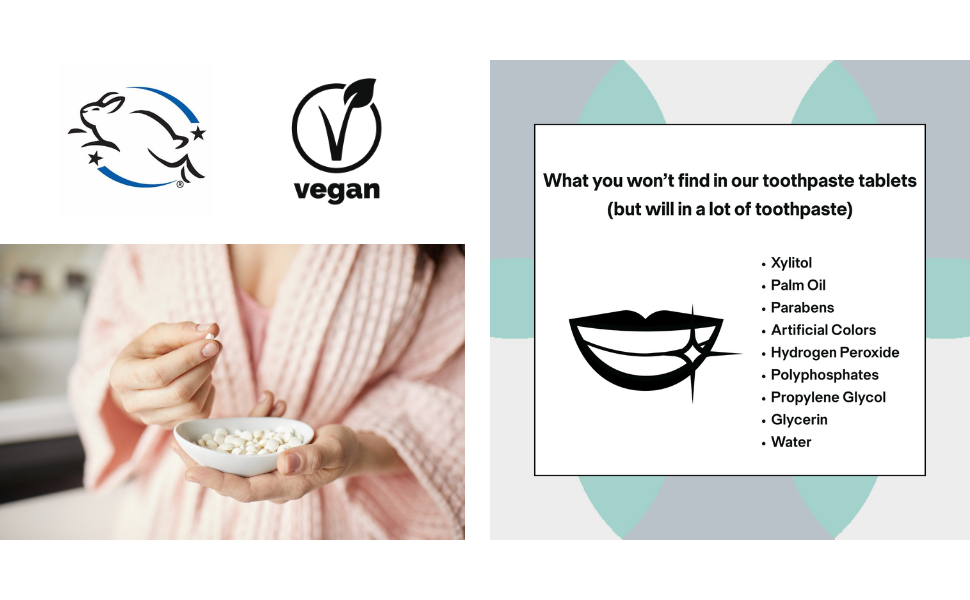 vegan

What you won't find in our toothpaste tablets (but will in a lot of toothpaste)

• Xylitol
• Palm Oil
• Parabens
• Artificial Colors
• Hydrogen Peroxide
• Polyphosphates
• Propylene Glycol
• Glycerin
• Water